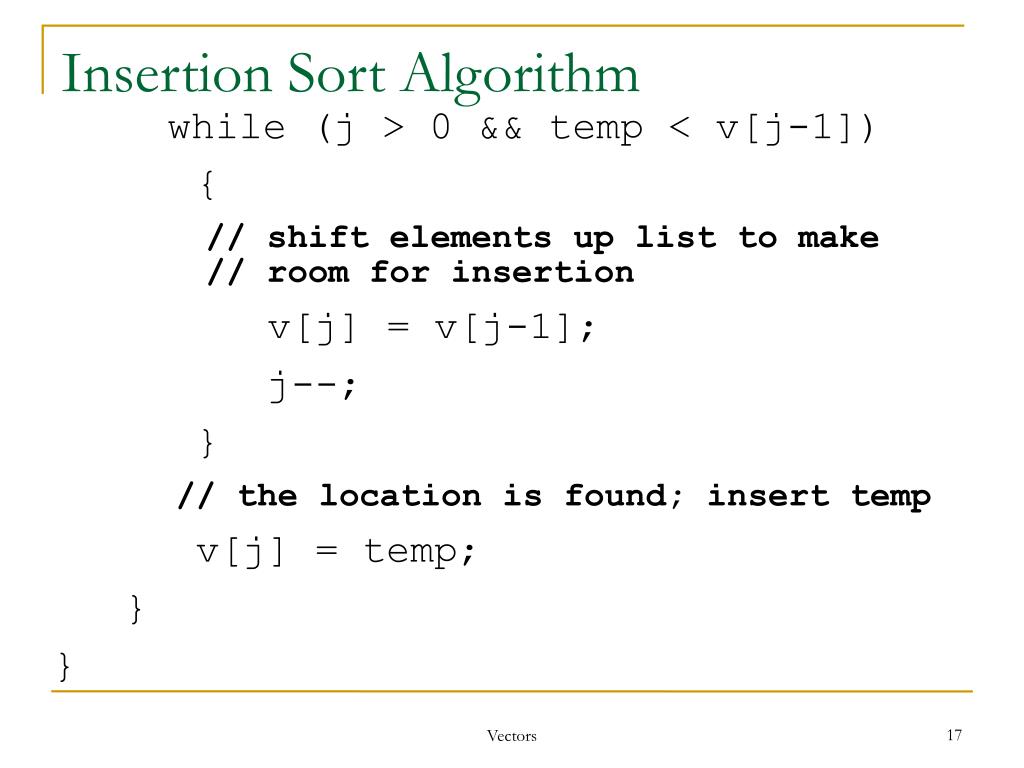 Insertion Sort Algorithm

while (j > 0 && temp < v[j-1])
{
// shift elements up list to make
// room for insertion
v[j] = v[j-1];
j--;
}
// the location is found; insert temp
v[j] = temp;
}
}

Vectors

17